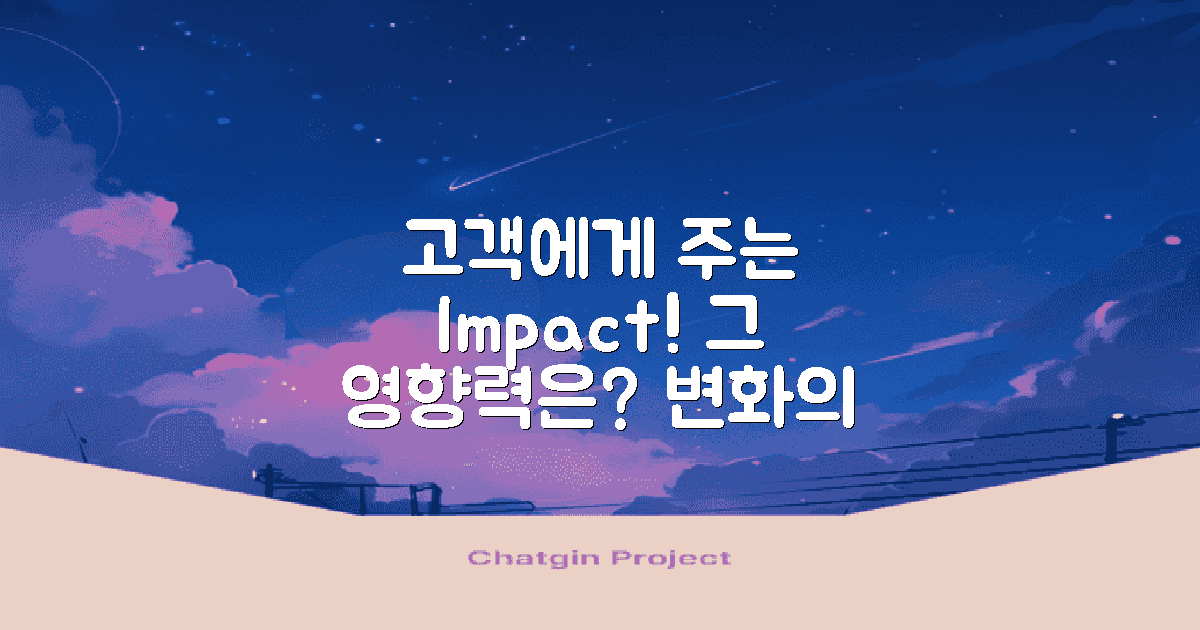 고객에게 주는 Impact! 그 영향력은? 변화의

Chatgin Project